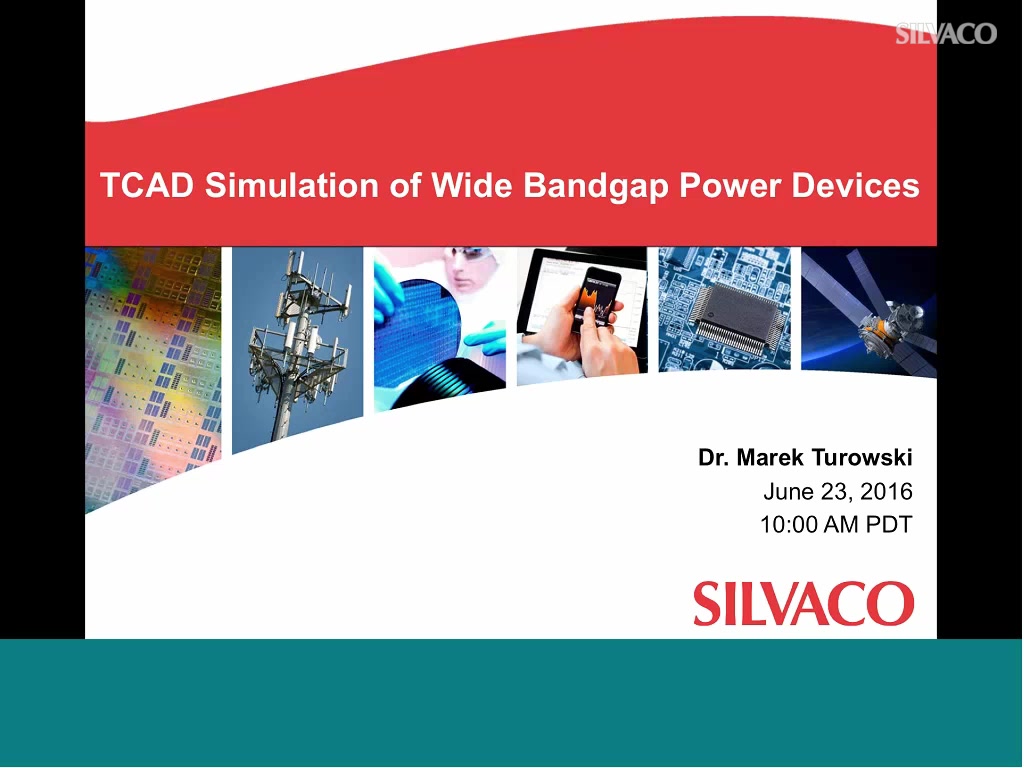 SILVACO

TCAD Simulation of Wide Bandgap Power Devices

Dr. Marek Turowski
June 23, 2016
10:00 AM PDT

SILVACO